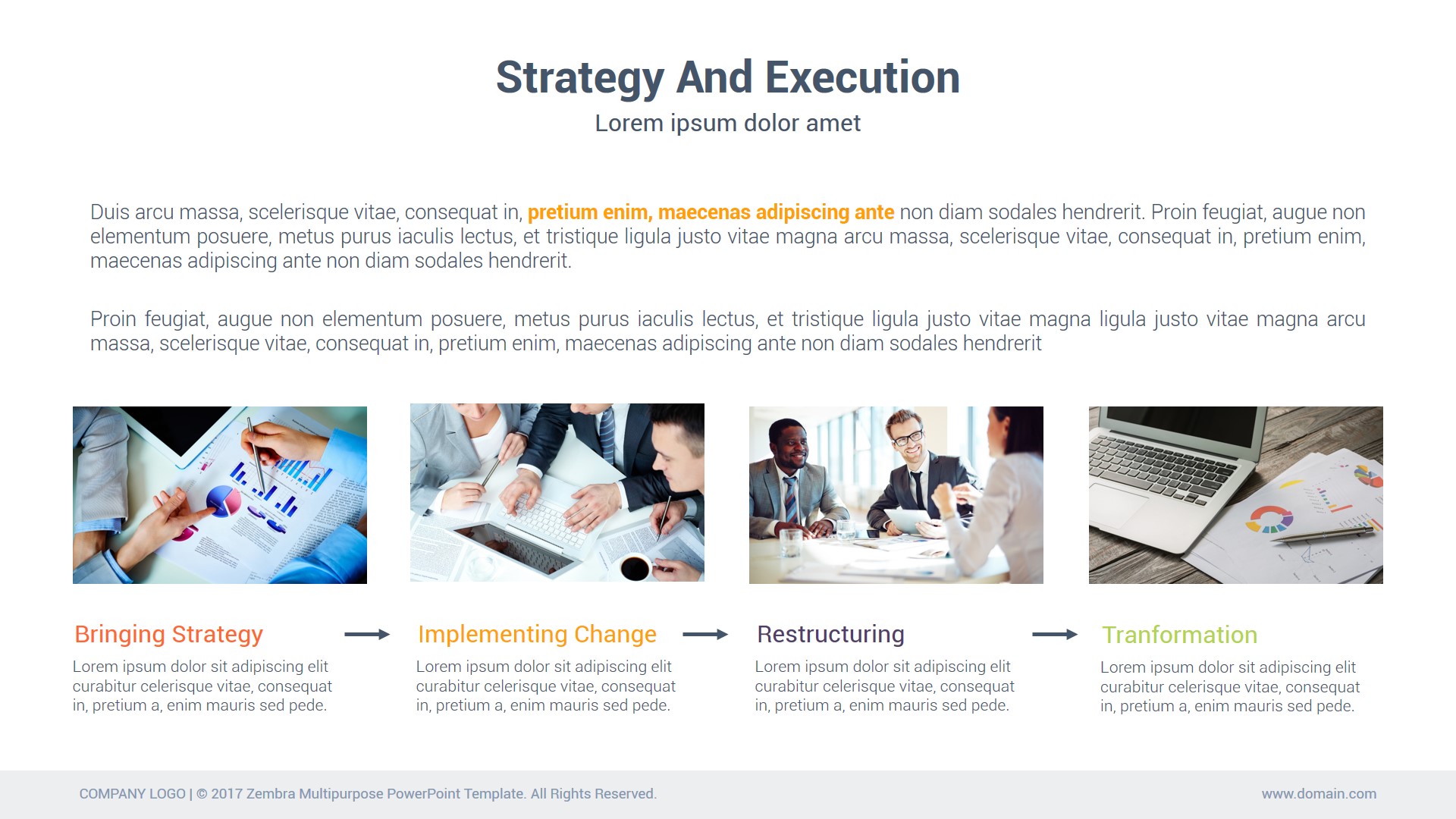 Strategy And Execution

Lorem ipsum dolor amet

Duis arcu massa, scelerisque vitae, consequat in, pretium enim, maecenas adipiscing ante non diam sodales hendrerit. Proin feugiat, augue non elementum posuere, metus purus iaculis lectus, et tristique ligula justo vitae magna arcu massa, scelerisque vitae, consequat in, pretium enim, maecenas adipiscing ante non diam sodales hendrerit.

Proin feugiat, augue non elementum posuere, metus purus iaculis lectus, et tristique ligula justo vitae magna ligula justo vitae magna arcu massa, scelerisque vitae, consequat in, pretium enim, maecenas adipiscing ante non diam sodales hendrerit

Bringing Strategy

Lorem ipsum dolor sit adipiscing elit curabitur celerisque vitae, consequat in, pretium a, enim mauris sed pede.

Implementing Change

Lorem ipsum dolor sit adipiscing elit curabitur celerisque vitae, consequat in, pretium a, enim mauris sed pede.

Restructuring

Lorem ipsum dolor sit adipiscing elit curabitur celerisque vitae, consequat in, pretium a, enim mauris sed pede.

Tranformation

Lorem ipsum dolor sit adipiscing elit curabitur celerisque vitae, consequat in, pretium a, enim mauris sed pede.

COMPANY LOGO | © 2017 Zembra Multipurpose PowerPoint Template. All Rights Reserved.

www.domain.com